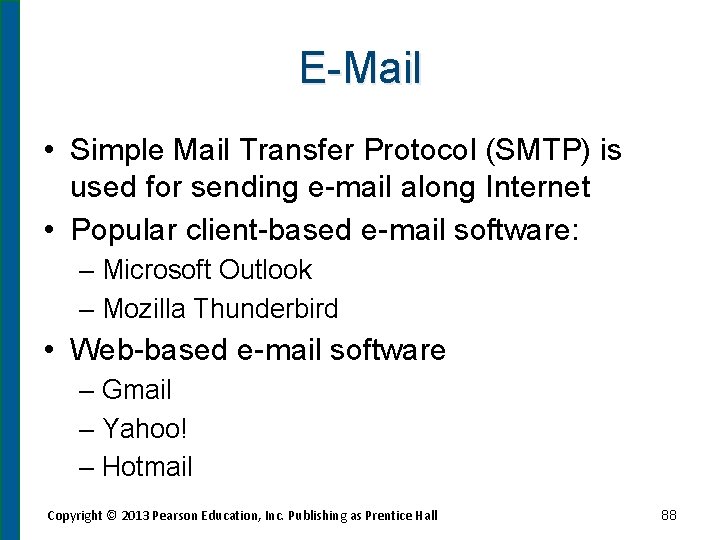 E-Mail

• Simple Mail Transfer Protocol (SMTP) is used for sending e-mail along Internet
• Popular client-based e-mail software:
– Microsoft Outlook
– Mozilla Thunderbird
• Web-based e-mail software
– Gmail
– Yahoo!
– Hotmail

Copyright © 2013 Pearson Education, Inc. Publishing as Prentice Hall

88